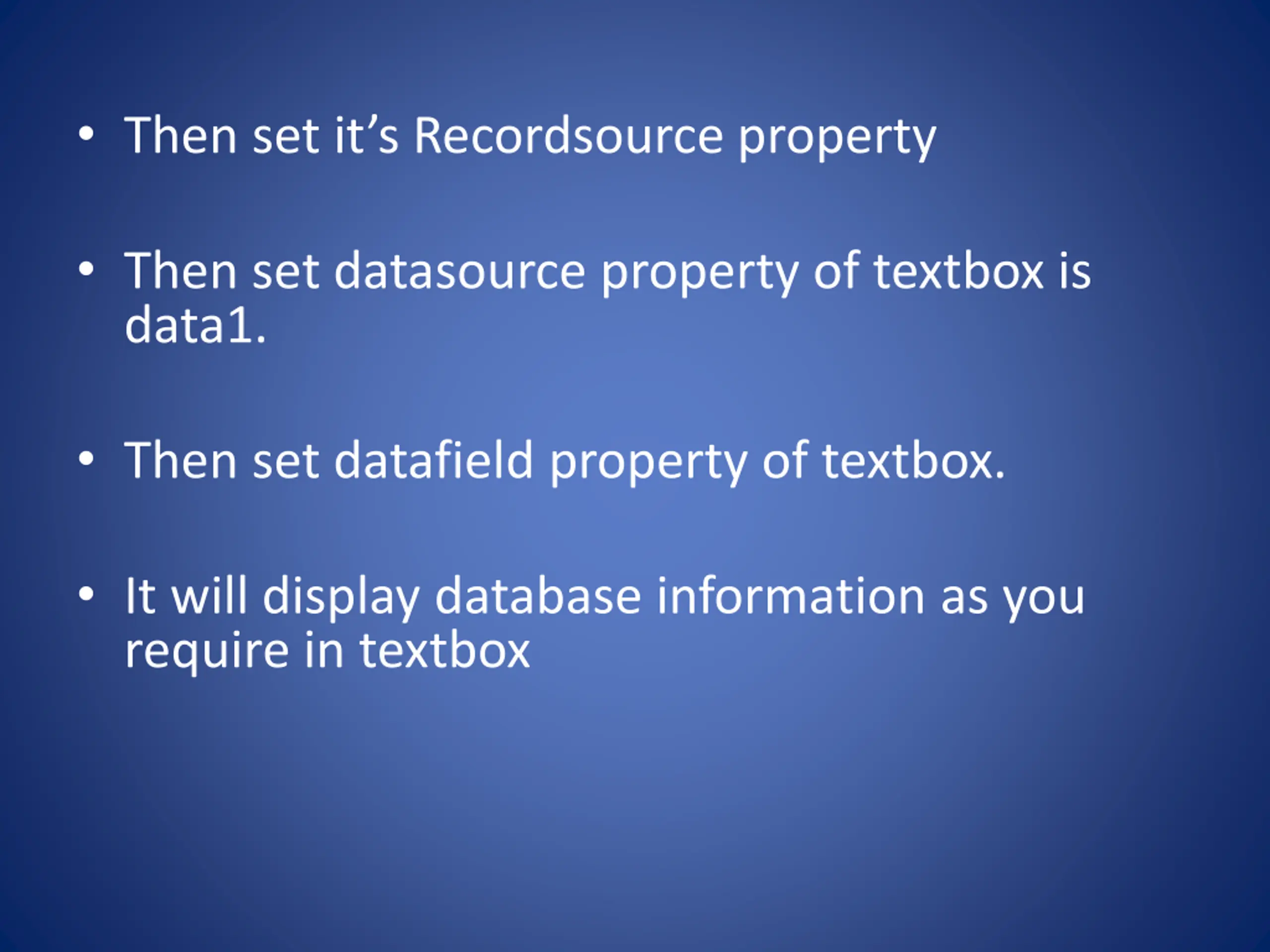 • Then set it’s Recordsource property

• Then set datasource property of textbox is data1.

• Then set datafield property of textbox.

• It will display database information as you require in textbox